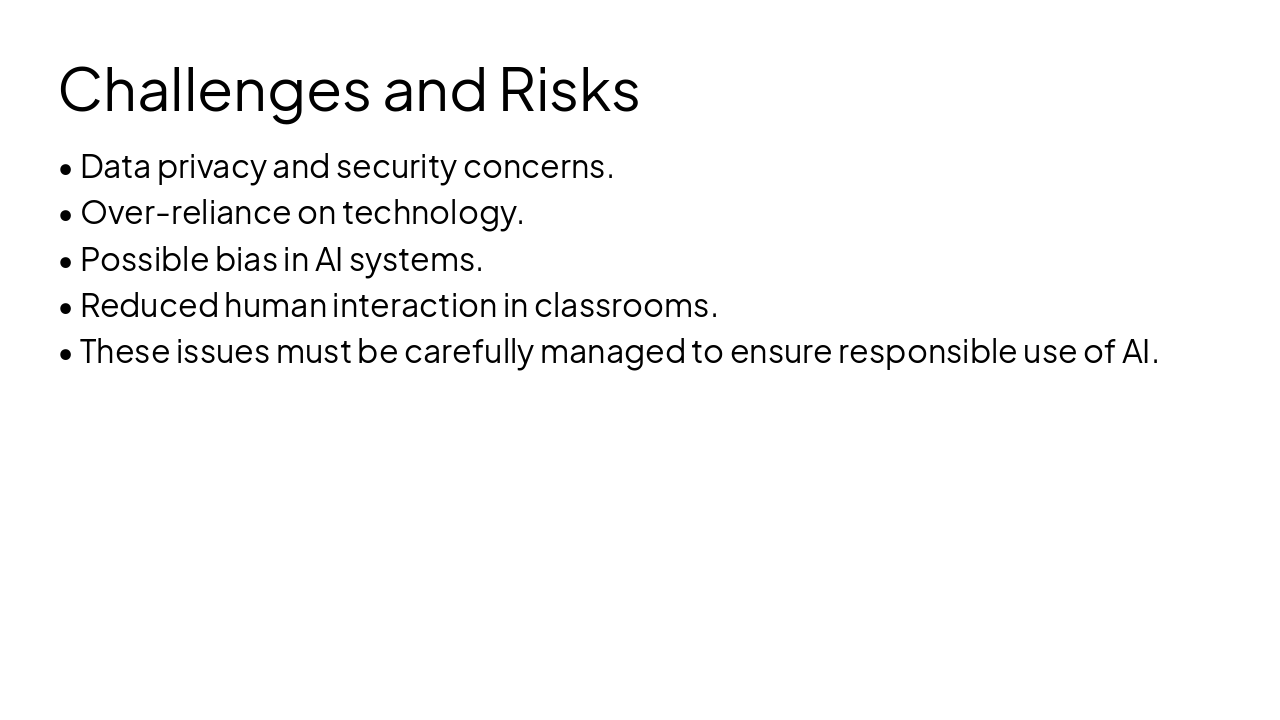 Challenges and Risks

• Data privacy and security concerns.
• Over-reliance on technology.
• Possible bias in AI systems.
• Reduced human interaction in classrooms.
• These issues must be carefully managed to ensure responsible use of AI.